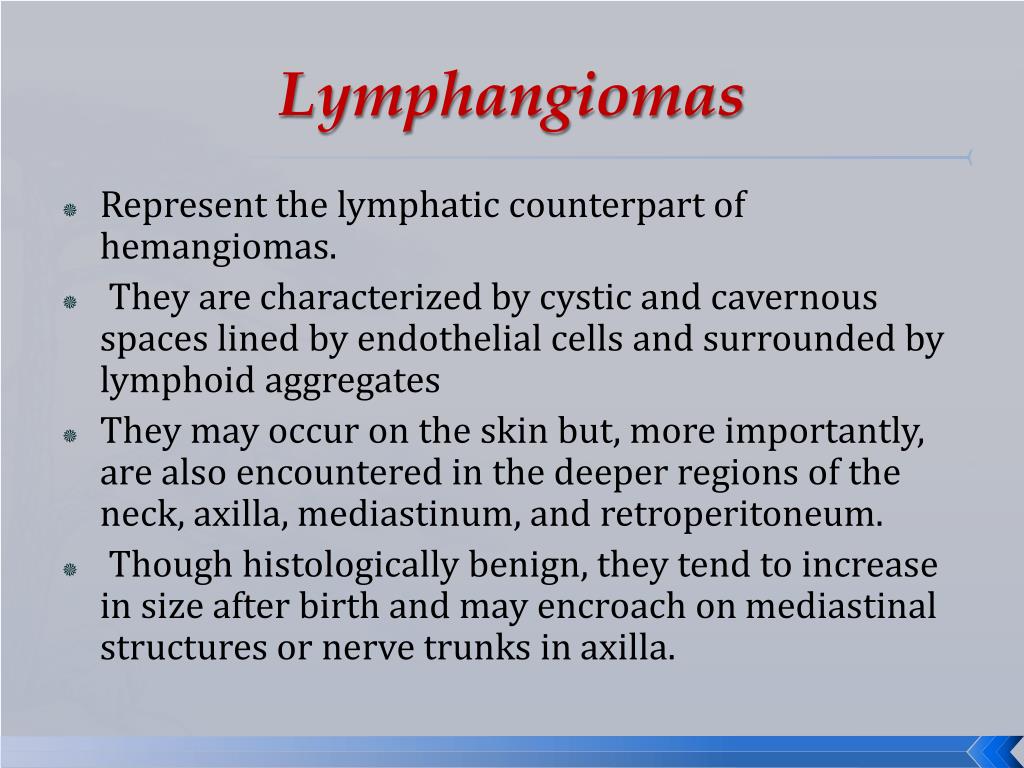 Lymphangiomas

Represent the lymphatic counterpart of hemangiomas.

They are characterized by cystic and cavernous spaces lined by endothelial cells and surrounded by lymphoid aggregates

They may occur on the skin but, more importantly, are also encountered in the deeper regions of the neck, axilla, mediastinum, and retroperitoneum.

Though histologically benign, they tend to increase in size after birth and may encroach on mediastinal structures or nerve trunks in axilla.